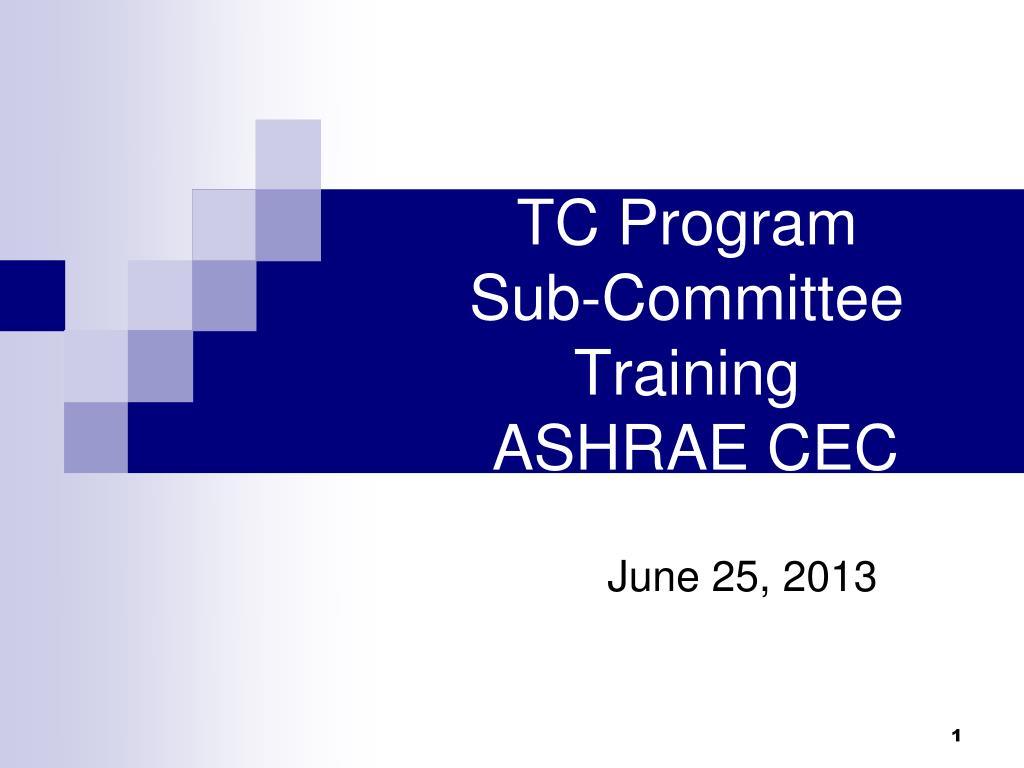 TC Program
Sub-Committee
Training
ASHRAE CEC

June 25, 2013

1